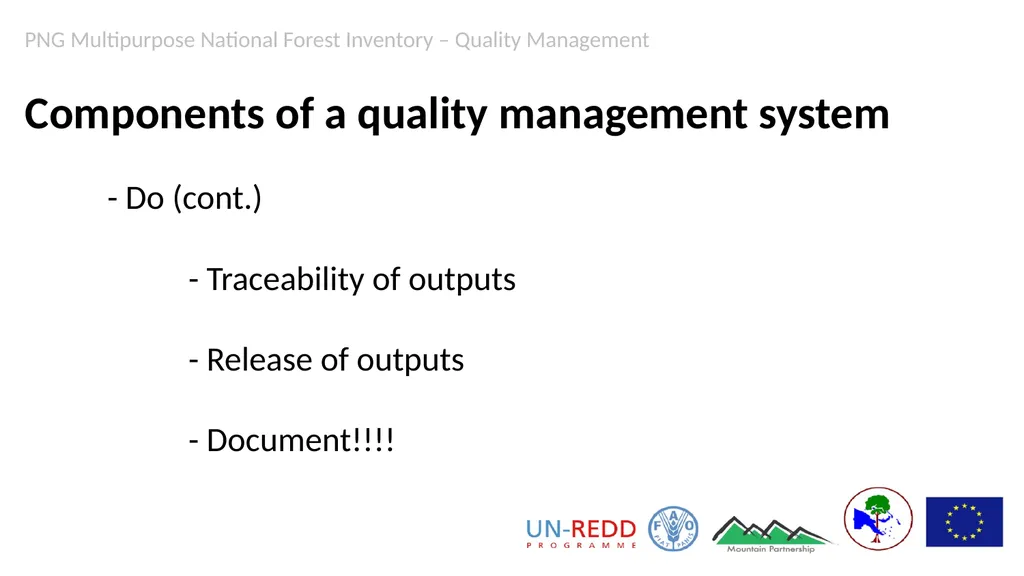 PNG Multipurpose National Forest Inventory – Quality Management

Components of a quality management system

- Do (cont.)

- Traceability of outputs

- Release of outputs

- Document!!!!

UN-REDD PROGRAMME

FAO FIAT PANIS

Mountain Partnership